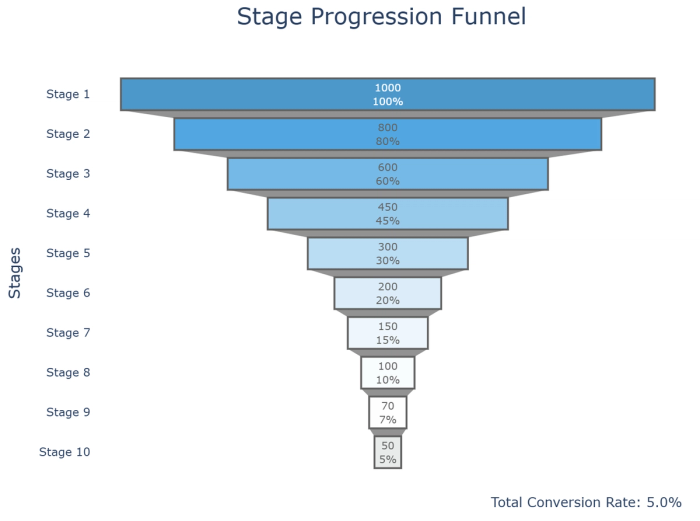 Stage Progression Funnel

Stages

Stage 1
1000
100%

Stage 2
800
80%

Stage 3
600
60%

Stage 4
450
45%

Stage 5
300
30%

Stage 6
200
20%

Stage 7
150
15%

Stage 8
100
10%

Stage 9
70
7%

Stage 10
50
5%

Total Conversion Rate: 5.0%